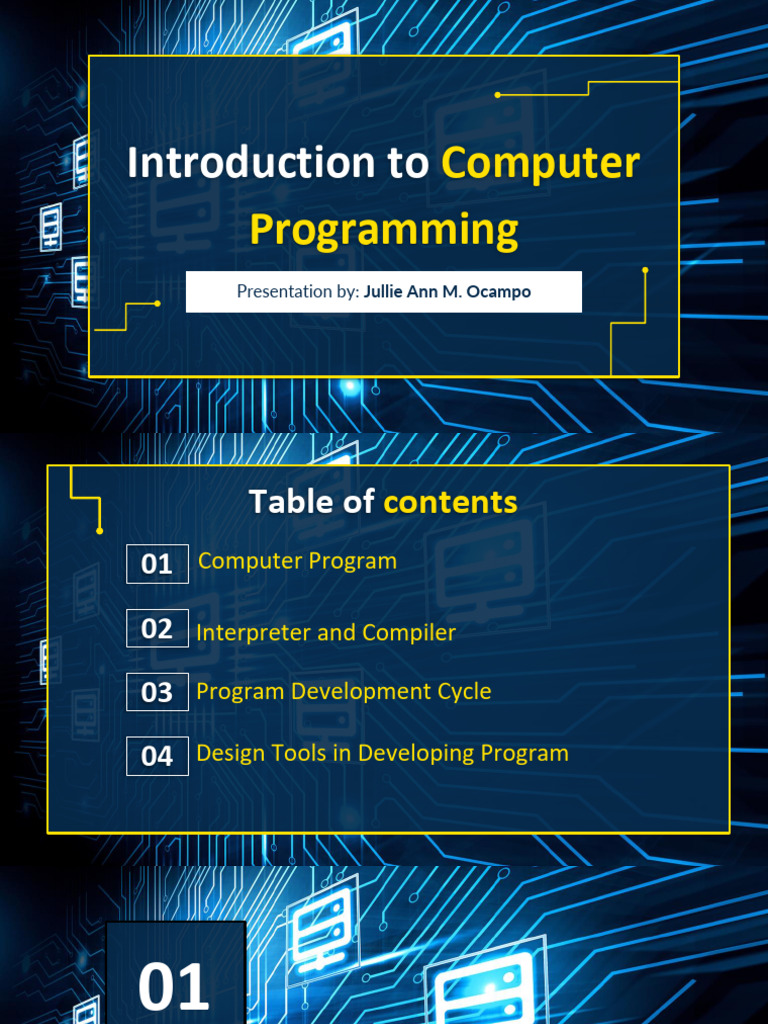 Introduction to Computer Programming

Presentation by: Jullie Ann M. Ocampo

Table of contents

01 Computer Program

02 Interpreter and Compiler

03 Program Development Cycle

04 Design Tools in Developing Program

01